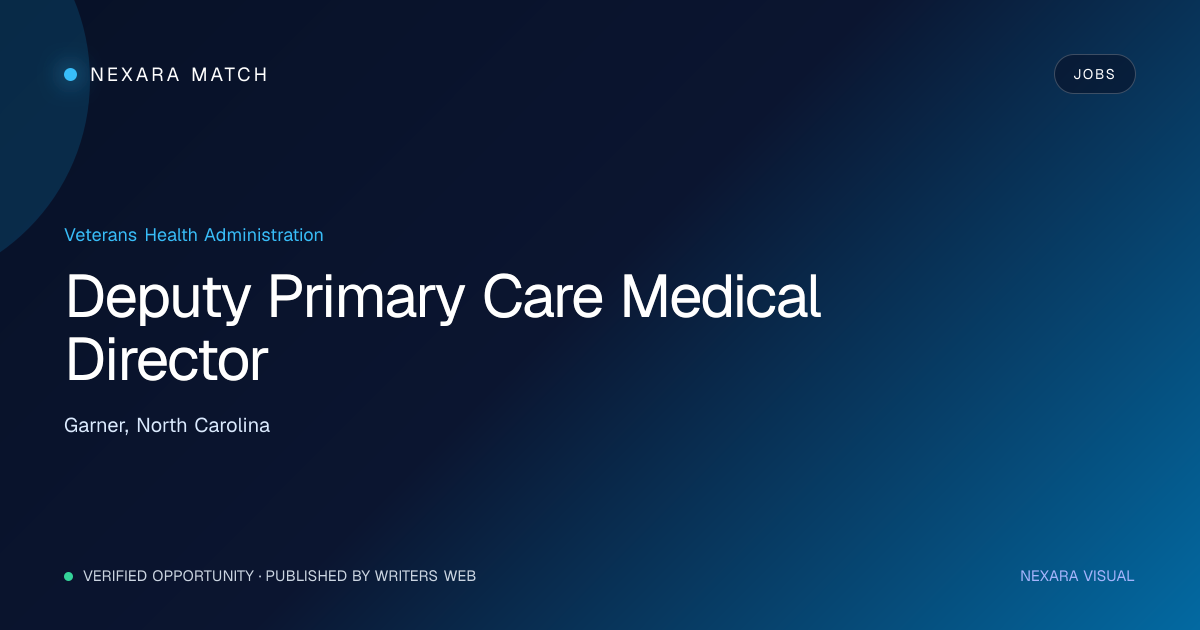 NEXARA MATCH

JOBS

Veterans Health Administration

Deputy Primary Care Medical Director

Garner, North Carolina

VERIFIED OPPORTUNITY · PUBLISHED BY WRITERS WEB

NEXARA VISUAL